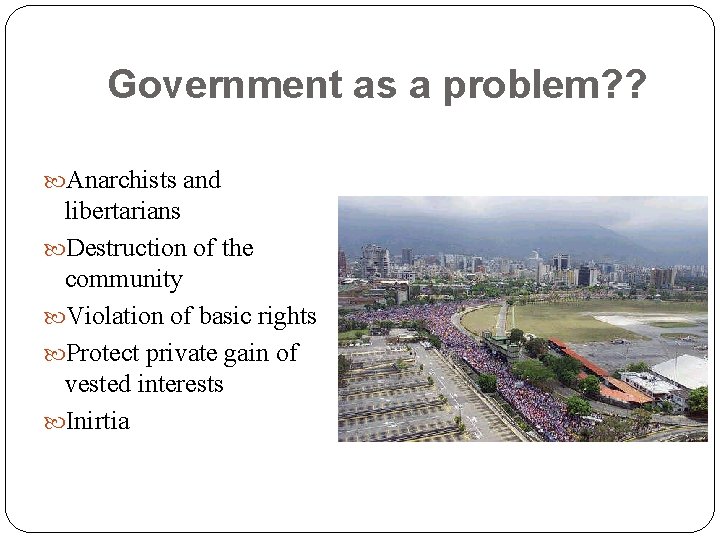 Government as a problem??

Anarchists and libertarians

Destruction of the community

Violation of basic rights

Protect private gain of vested interests

Inirtia